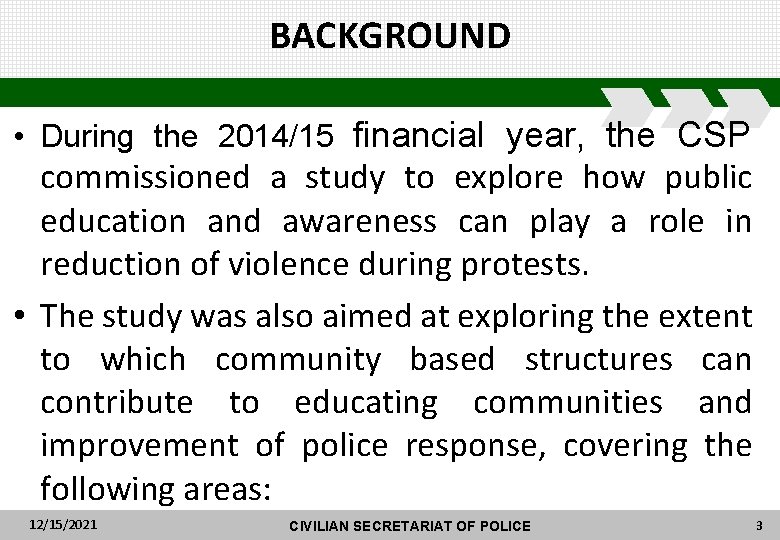 BACKGROUND

• During the 2014/15 financial year, the CSP commissioned a study to explore how public education and awareness can play a role in reduction of violence during protests.

• The study was also aimed at exploring the extent to which community based structures can contribute to educating communities and improvement of police response, covering the following areas:

12/15/2021 CIVILIAN SECRETARIAT OF POLICE 3